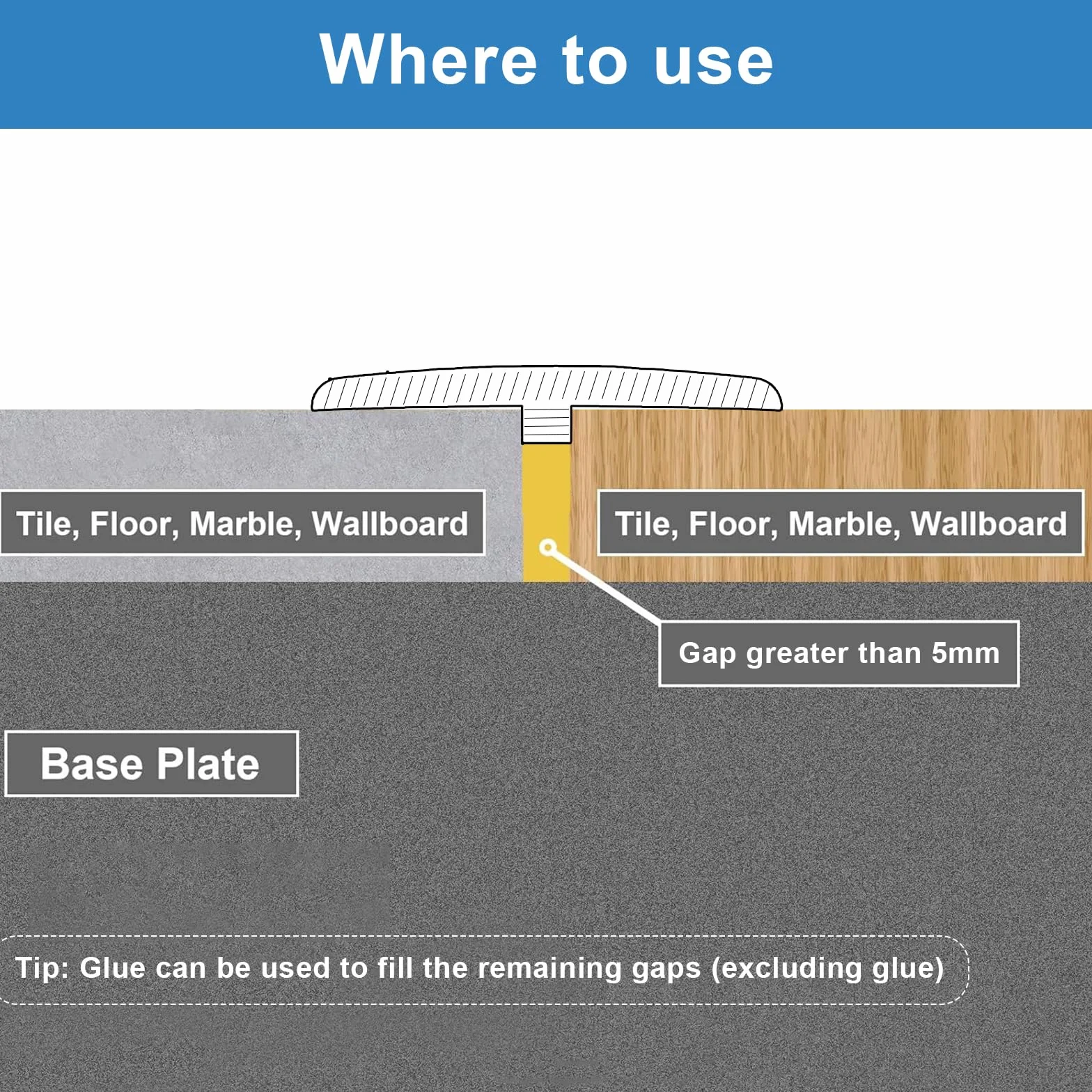 Where to use

Tile, Floor, Marble, Wallboard

Tile, Floor, Marble, Wallboard

Gap greater than 5mm

Base Plate

Tip: Glue can be used to fill the remaining gaps (excluding glue)